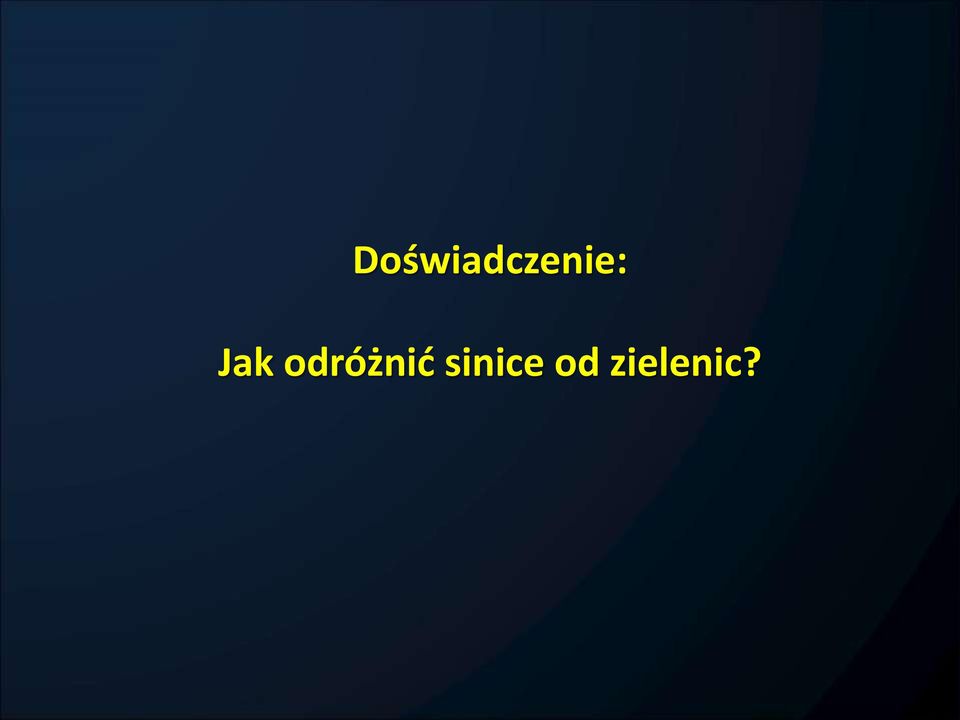 Doświadczenie:

Jak odróżnić sinice od zielenic?